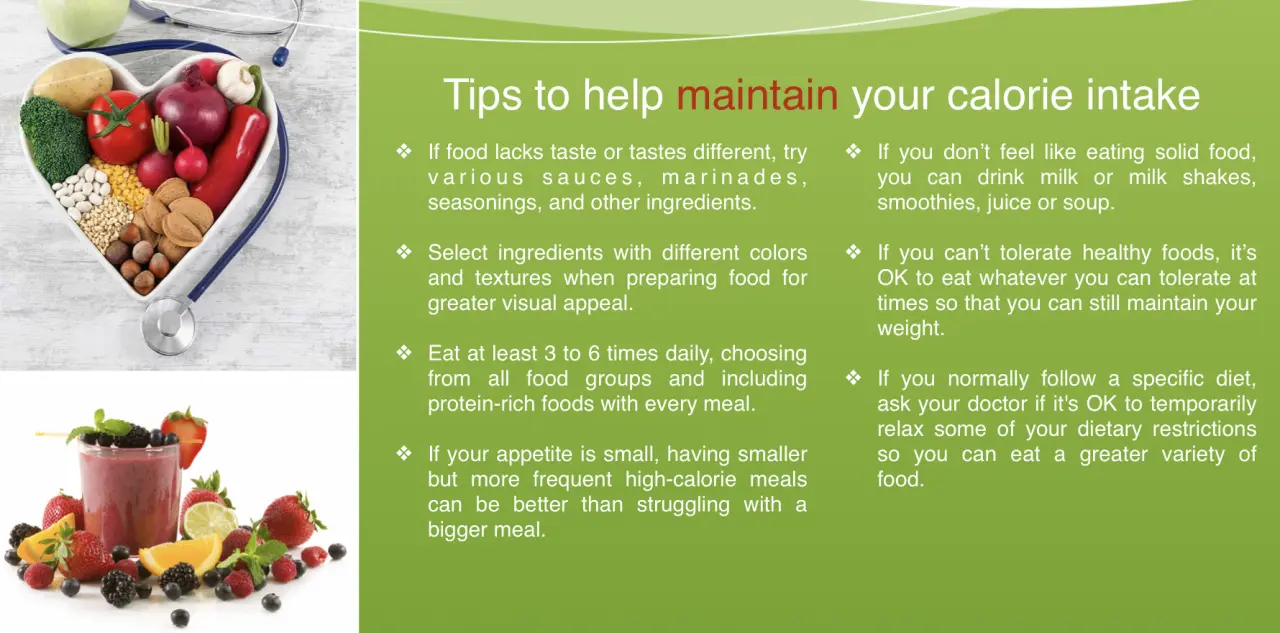 Tips to help maintain your calorie intake

❖ If food lacks taste or tastes different, try various sauces, marinades, seasonings, and other ingredients.

❖ Select ingredients with different colors and textures when preparing food for greater visual appeal.

❖ Eat at least 3 to 6 times daily, choosing from all food groups and including protein-rich foods with every meal.

❖ If your appetite is small, having smaller but more frequent high-calorie meals can be better than struggling with a bigger meal.

❖ If you don't feel like eating solid food, you can drink milk or milk shakes, smoothies, juice or soup.

❖ If you can't tolerate healthy foods, it's OK to eat whatever you can tolerate at times so that you can still maintain your weight.

❖ If you normally follow a specific diet, ask your doctor if it's OK to temporarily relax some of your dietary restrictions so you can eat a greater variety of food.